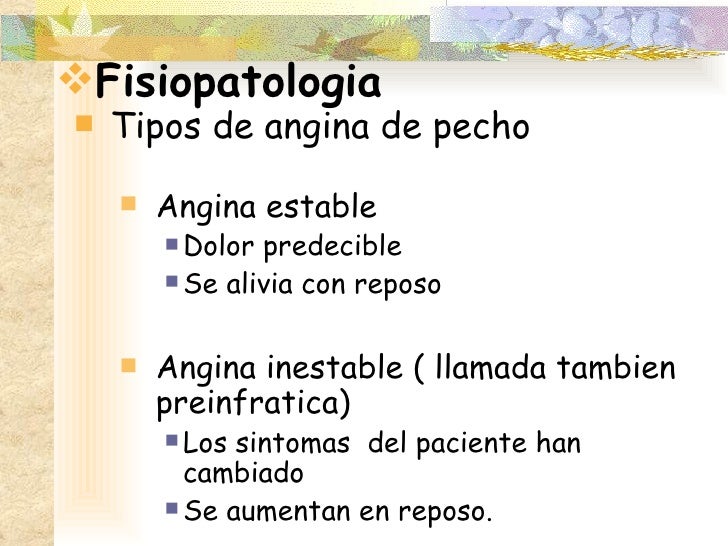 Fisiopatologia

Tipos de angina de pecho

Angina estable

Dolor predecible

Se alivia con reposo

Angina inestable ( llamada tambien preinfratica)

Los sintomas del paciente han cambiado

Se aumentan en reposo.